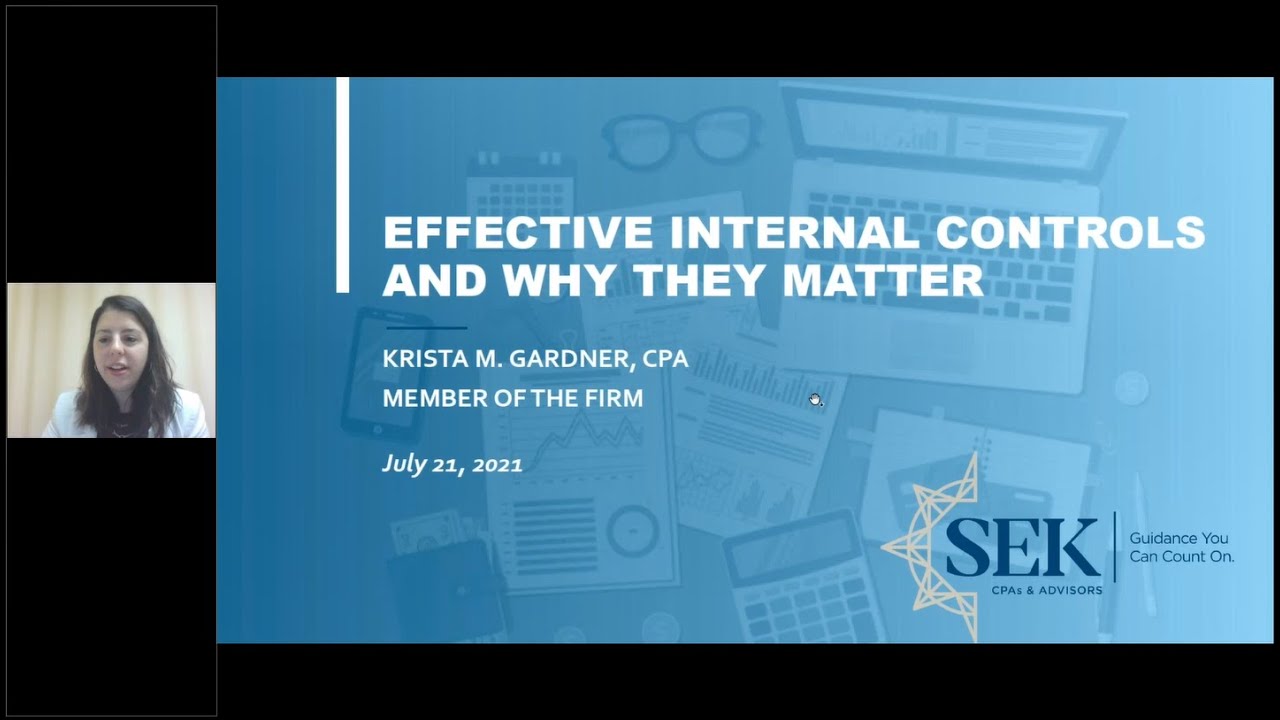 EFFECTIVE INTERNAL CONTROLS AND WHY THEY MATTER

KRISTA M. GARDNER, CPA
MEMBER OF THE FIRM

July 21, 2021

SEK
CPAs & ADVISORS

Guidance You Can Count On.